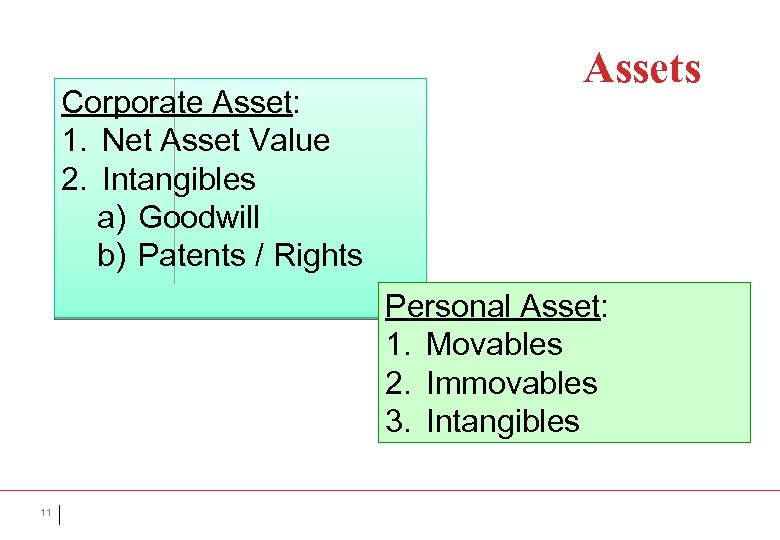 Assets

Corporate Asset:
1. Net Asset Value
2. Intangibles
a) Goodwill
b) Patents / Rights

Personal Asset:
1. Movables
2. Immovables
3. Intangibles

11